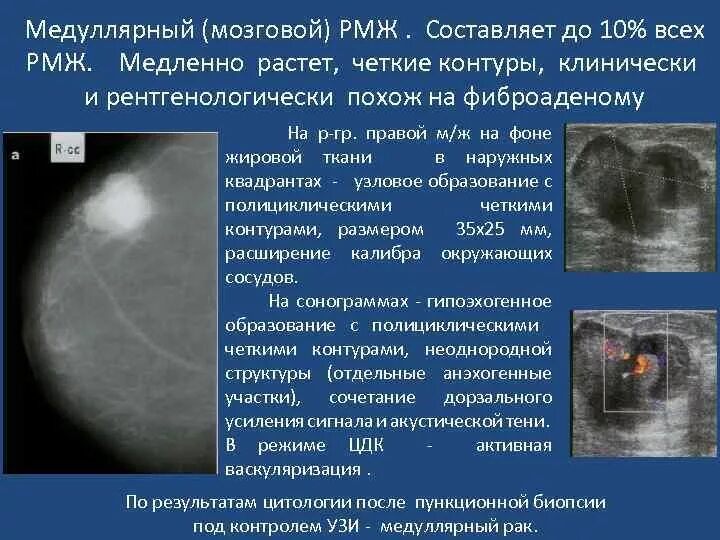 Медуллярный (мозговой) РМЖ . Составляет до 10% всех РМЖ. Медленно растет, четкие контуры, клинически и рентгенологически похож на фиброаденому

a

R-cc

На р-гр. правой м/ж на фоне жировой ткани в наружных квадрантах - узловое образование с полициклическими четкими контурами, размером 35х25 мм, расширение калибра окружающих сосудов.

На сонограммах - гипоэхогенное образование с полициклическими четкими контурами, неоднородной структуры (отдельные анэхогенные участки), сочетание дорзального усиления сигнала и акустической тени. В режиме ЦДК - активная васкуляризация .

По результатам цитологии после пункционной биопсии под контролем УЗИ - медуллярный рак.